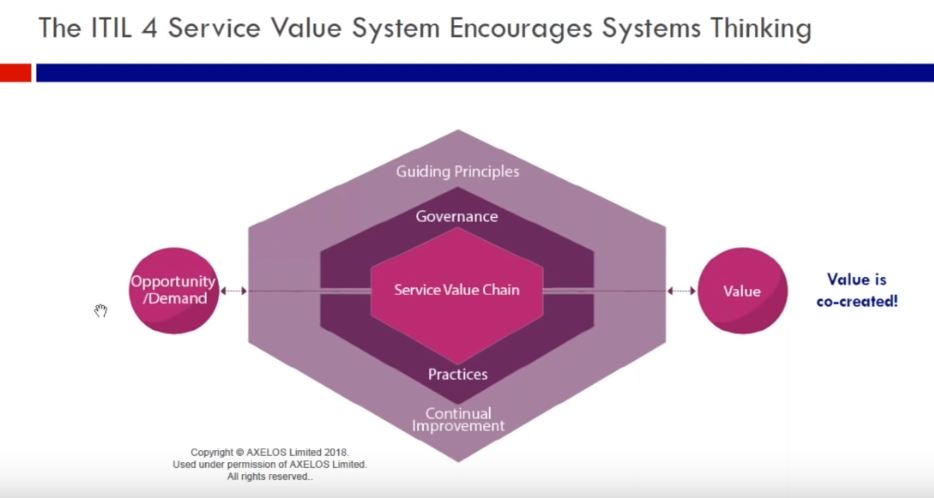 The ITIL 4 Service Value System Encourages Systems Thinking

Guiding Principles

Governance

Opportunity /Demand

Service Value Chain

Value

Value is co-created!

Practices

Continual Improvement

Copyright © AXELOS Limited 2018.
Used under permission of AXELOS Limited.
All rights reserved..